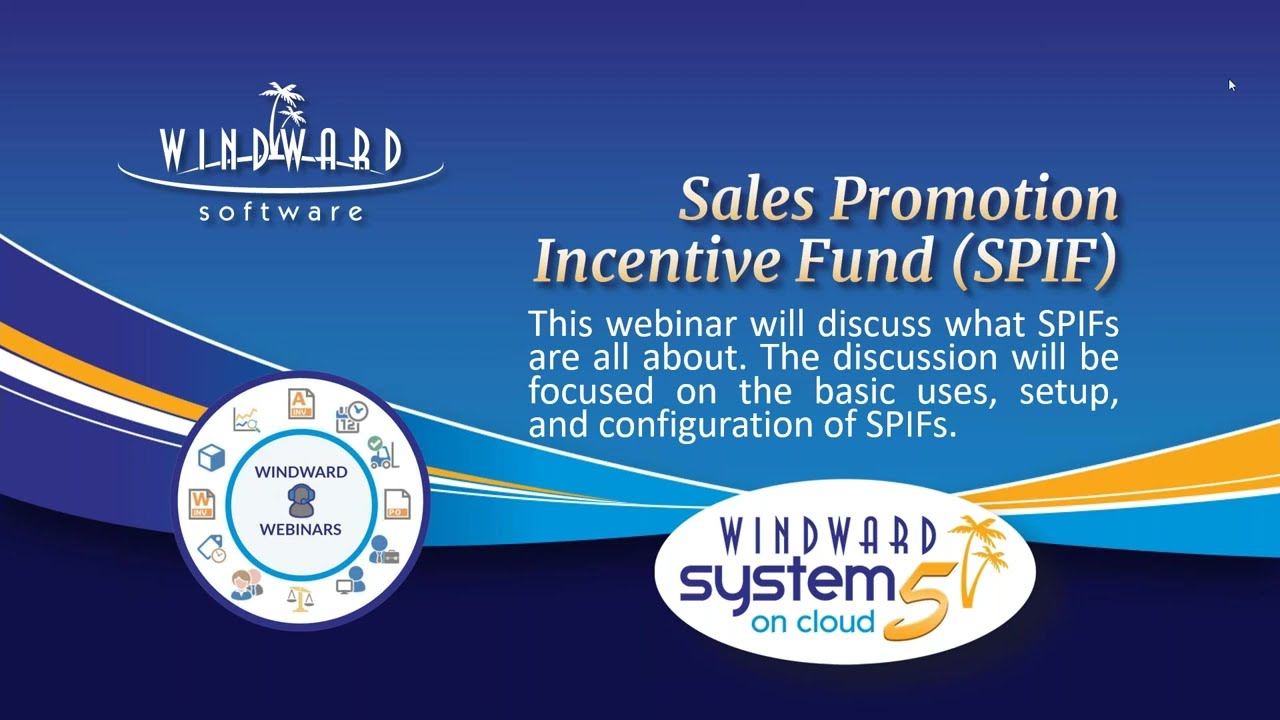 WINDWARD
software

Sales Promotion Incentive Fund (SPIF)

This webinar will discuss what SPIFs are all about. The discussion will be focused on the basic uses, setup, and configuration of SPIFs.

A INV
12
W INV
PO
WINDWARD
WEBINARS

WINDWARD
system 5
on cloud